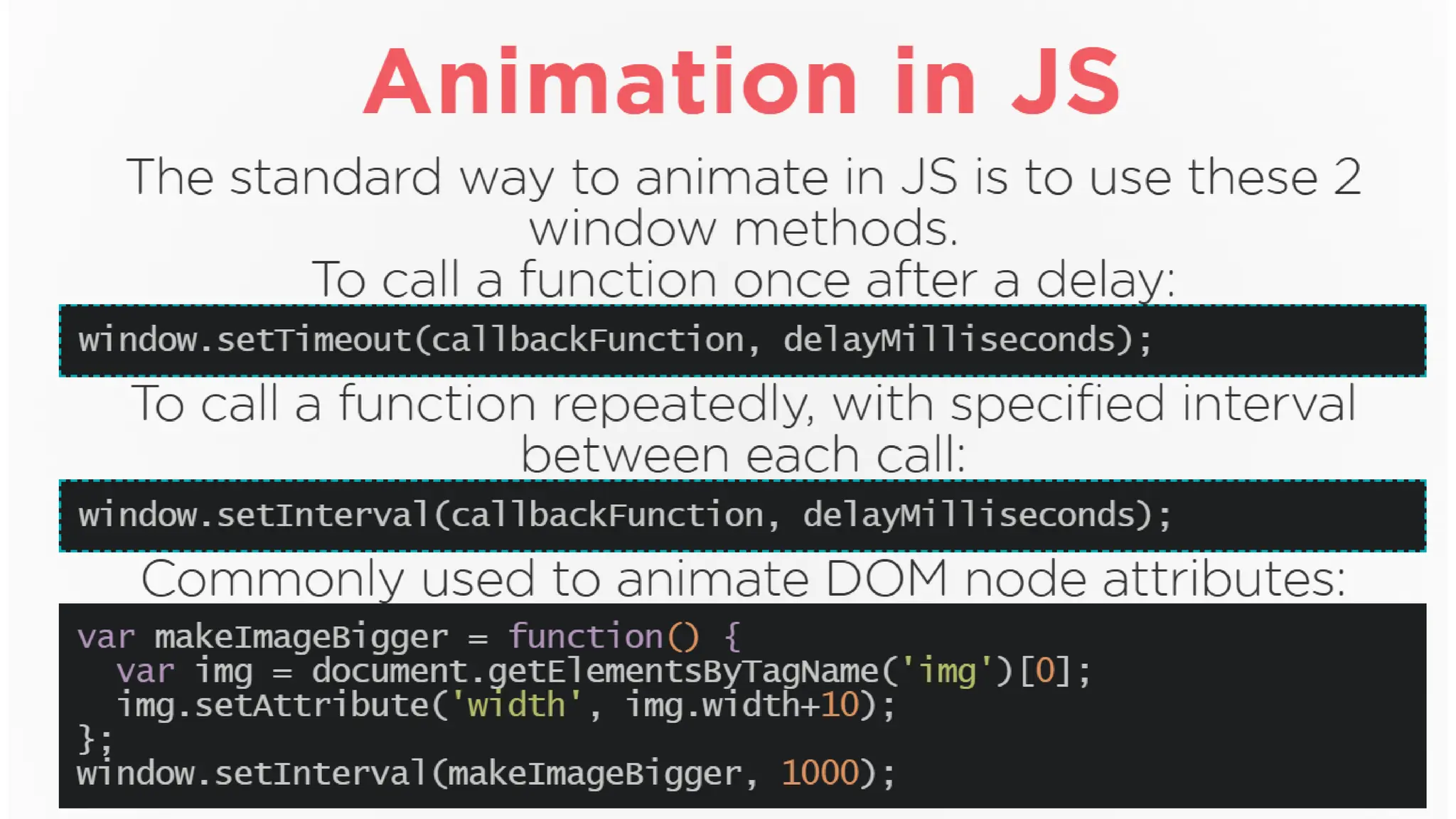 Animation in JS

The standard way to animate in JS is to use these 2 window methods.

To call a function once after a delay:

window.setTimeout(callbackFunction, delayMilliseconds);

To call a function repeatedly, with specified interval between each call:

window.setInterval(callbackFunction, delayMilliseconds);

Commonly used to animate DOM node attributes:

var makeImageBigger = function() {
  var img = document.getElementsByTagName('img')[0];
  img.setAttribute('width', img.width+10);
};
window.setInterval(makeImageBigger, 1000);